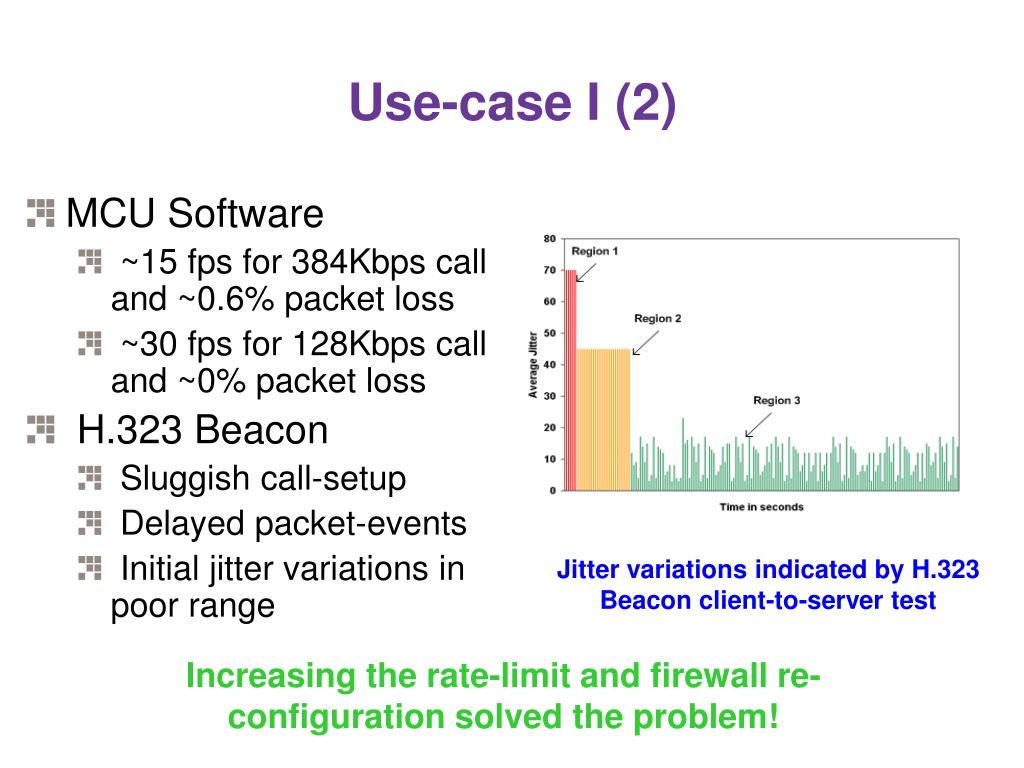 Use-case I (2)

MCU Software

~15 fps for 384Kbps call and ~0.6% packet loss

~30 fps for 128Kbps call and ~0% packet loss

H.323 Beacon

Sluggish call-setup

Delayed packet-events

Initial jitter variations in poor range

80
70
60
50
40
30
20
10
0
Average Jitter
Region 1
Region 2
Region 3
Time in seconds

Jitter variations indicated by H.323 Beacon client-to-server test

Increasing the rate-limit and firewall re-configuration solved the problem!